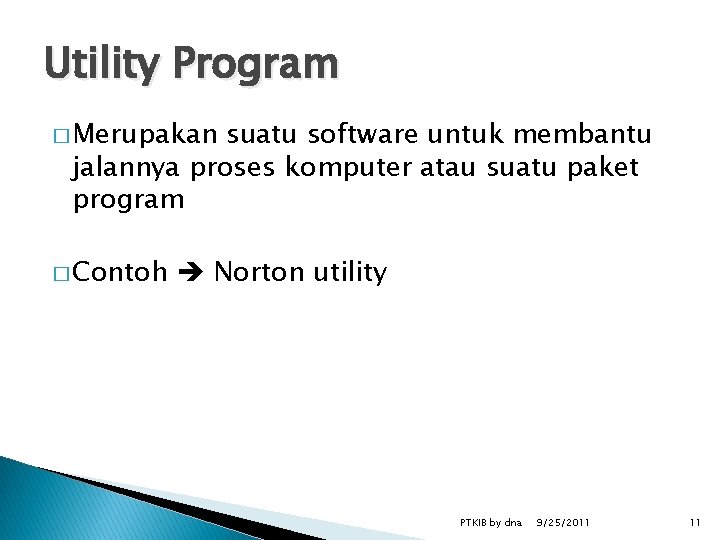 Utility Program

□ Merupakan suatu software untuk membantu jalannya proses komputer atau suatu paket program

□ Contoh ➔ Norton utility

PTKIB by dna 9/25/2011 11